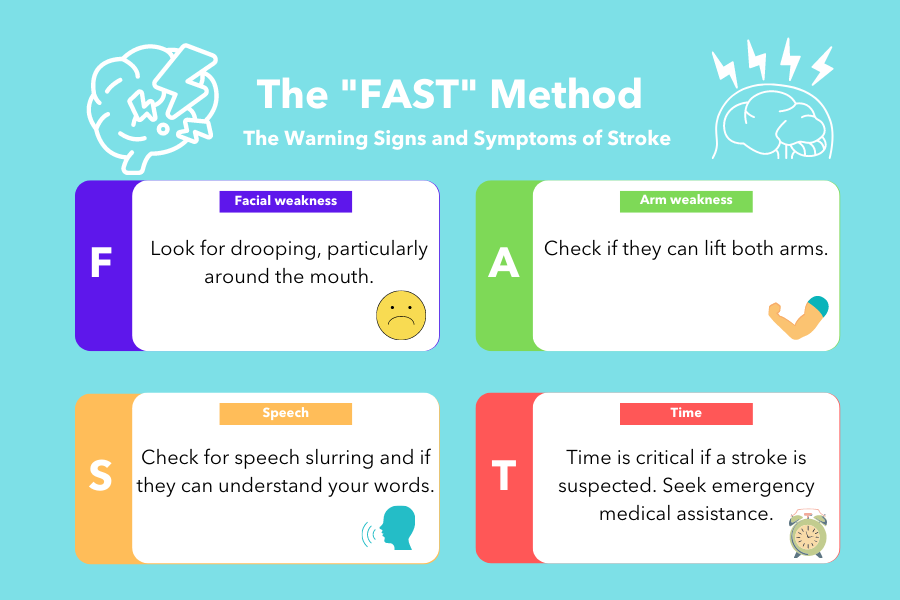 The "FAST" Method

The Warning Signs and Symptoms of Stroke

F

Facial weakness

Look for drooping, particularly around the mouth.

A

Arm weakness

Check if they can lift both arms.

S

Speech

Check for speech slurring and if they can understand your words.

T

Time

Time is critical if a stroke is suspected. Seek emergency medical assistance.